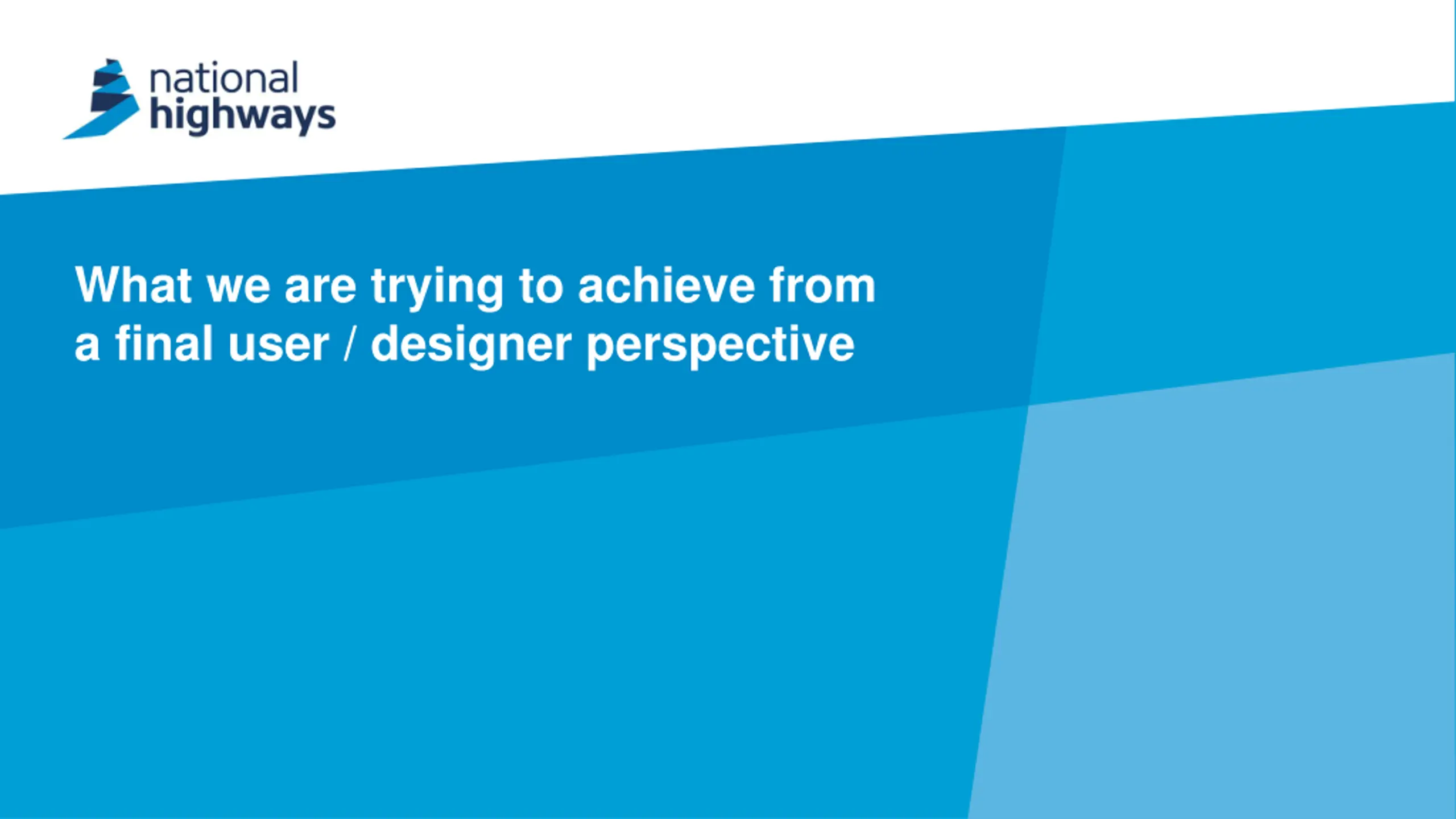 national highways

What we are trying to achieve from a final user / designer perspective